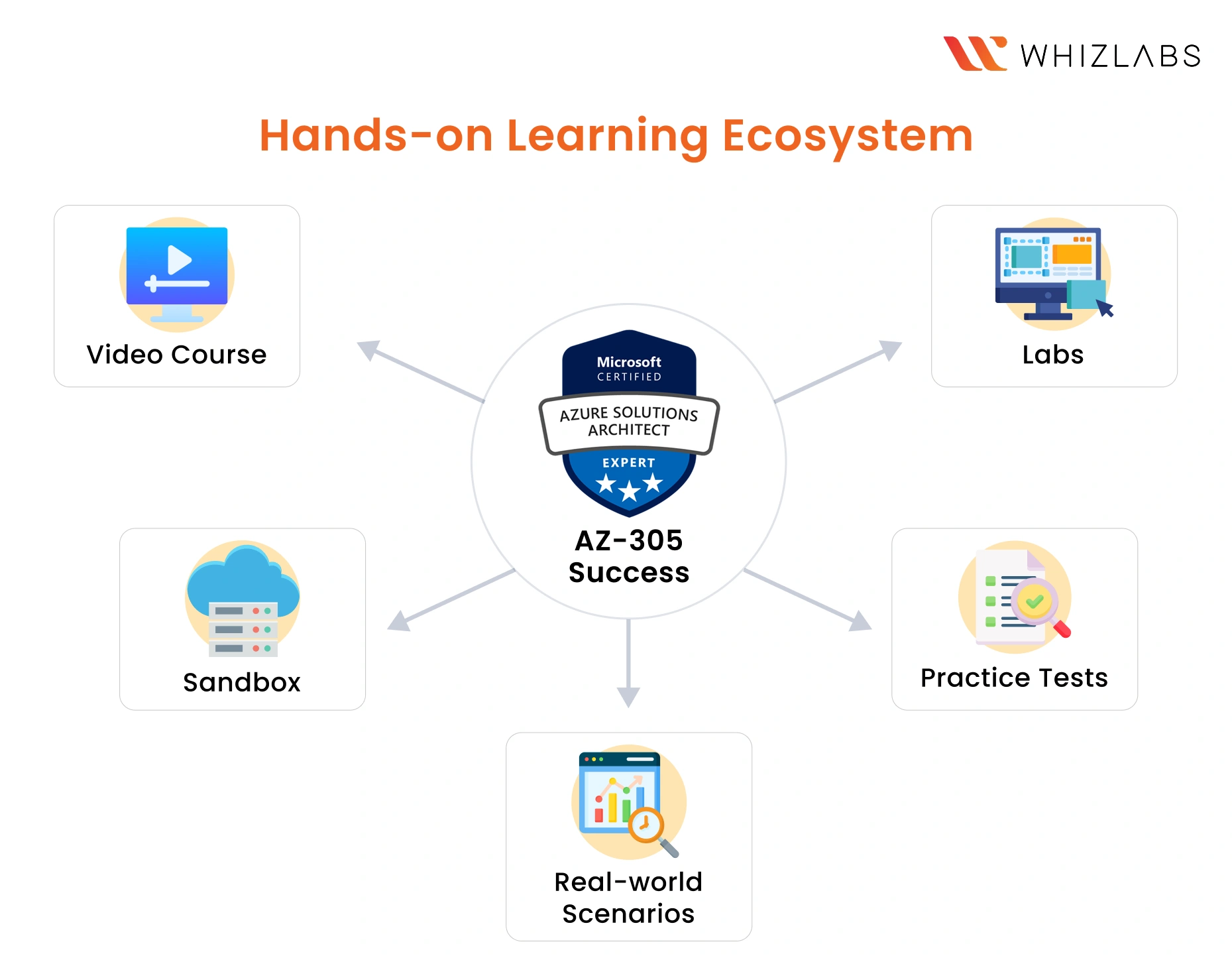 WHIZLABS

Hands-on Learning Ecosystem

Video Course

Labs

Microsoft CERTIFIED

AZURE SOLUTIONS ARCHITECT

EXPERT

AZ-305 Success

Sandbox

Practice Tests

Real-world Scenarios